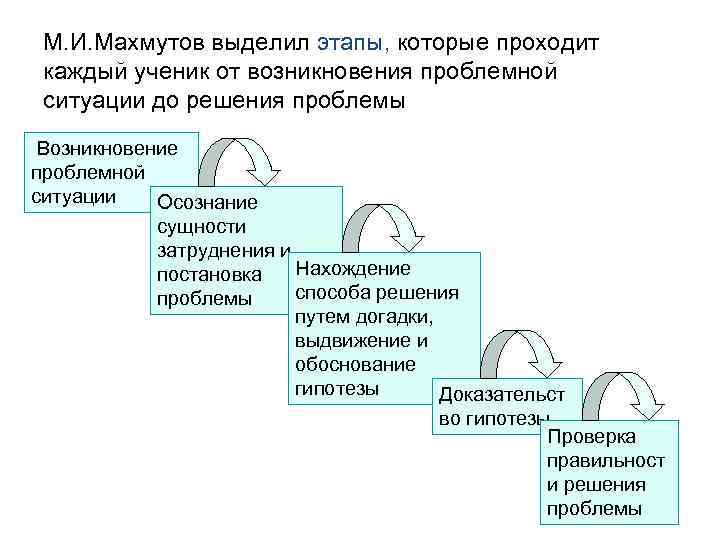 М.И.Махмутов выделил этапы, которые проходит каждый ученик от возникновения проблемной ситуации до решения проблемы

Возникновение проблемной ситуации

Осознание сущности затруднения и постановка проблемы

Нахождение способа решения путем догадки, выдвижение и обоснование гипотезы

Доказательст во гипотезы

Проверка правильност и решения проблемы